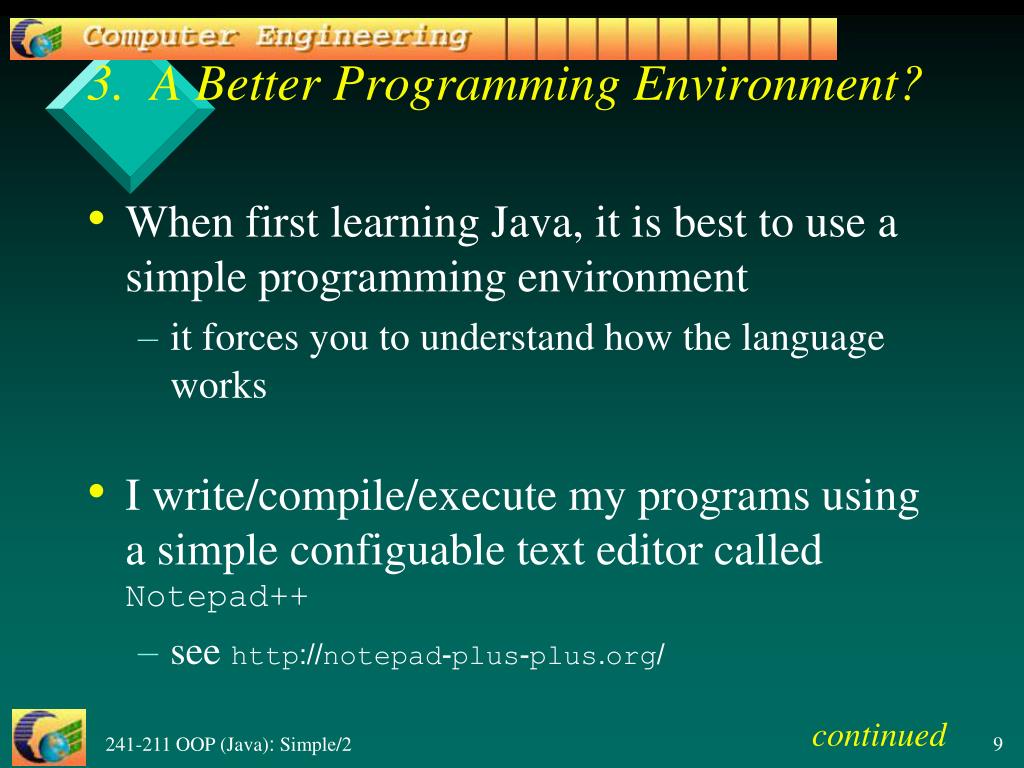 Computer Engineering

3. A Better Programming Environment?

• When first learning Java, it is best to use a simple programming environment
– it forces you to understand how the language works

• I write/compile/execute my programs using a simple configuable text editor called Notepad++
– see http://notepad-plus-plus.org/

241-211 OOP (Java): Simple/2

continued

9